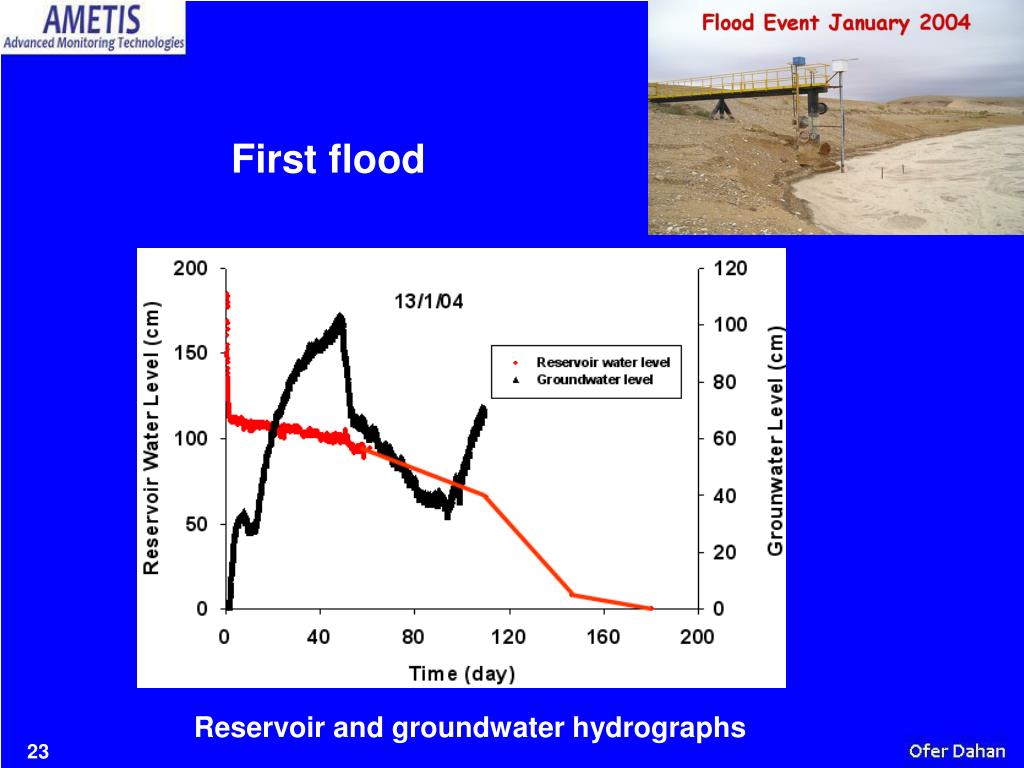 AMETIS
Advanced Monitoring Technologies

Flood Event January 2004

First flood

13/1/04

Reservoir water level
Groundwater level

Reservoir Water Level (cm)

200
150
100
50
0

Grounwater Level (cm)

120
100
80
60
40
20
0

0 40 80 120 160 200

Time (day)

Reservoir and groundwater hydrographs

23

Ofer Dahan